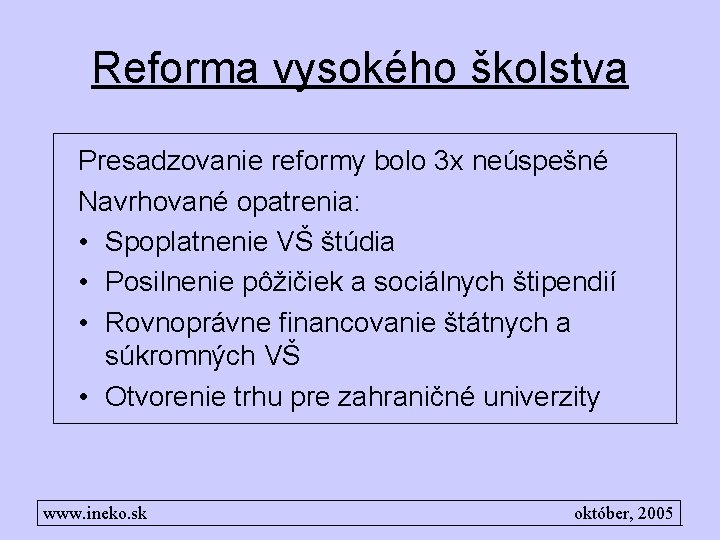 Reforma vysokého školstva

Presadzovanie reformy bolo 3x neúspešné

Navrhované opatrenia:

• Spoplatnenie VŠ štúdia
• Posilnenie pôžičiek a sociálnych štipendií
• Rovnoprávne financovanie štátnych a súkromných VŠ
• Otvorenie trhu pre zahraničné univerzity

www.ineko.sk

október, 2005